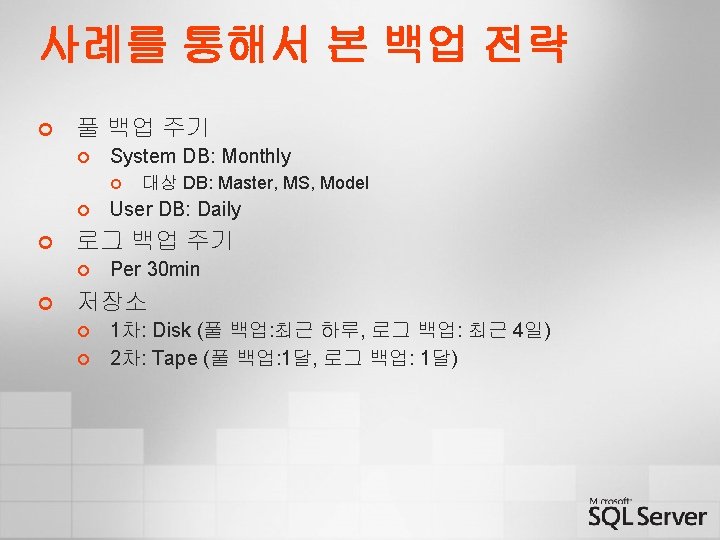 사례를 통해서 본 백업 전략

풀 백업 주기
System DB: Monthly
대상 DB: Master, MS, Model
User DB: Daily
로그 백업 주기
Per 30min
저장소
1차: Disk (풀 백업:최근 하루, 로그 백업: 최근 4일)
2차: Tape (풀 백업:1달, 로그 백업: 1달)

Microsoft
SQL Server